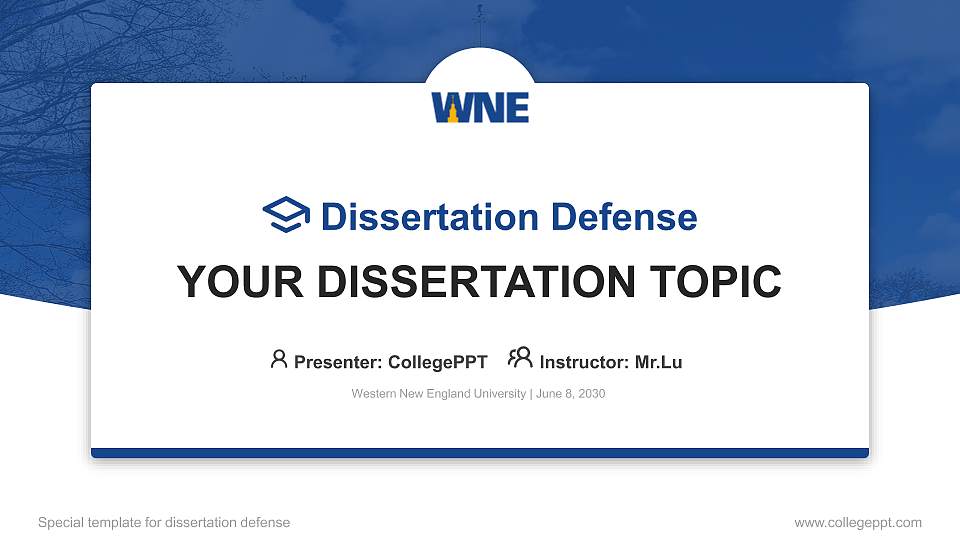 WNE

Dissertation Defense

YOUR DISSERTATION TOPIC

Presenter: CollegePPT Instructor: Mr.Lu

Western New England University | June 8, 2030

Special template for dissertation defense

www.collegeppt.com